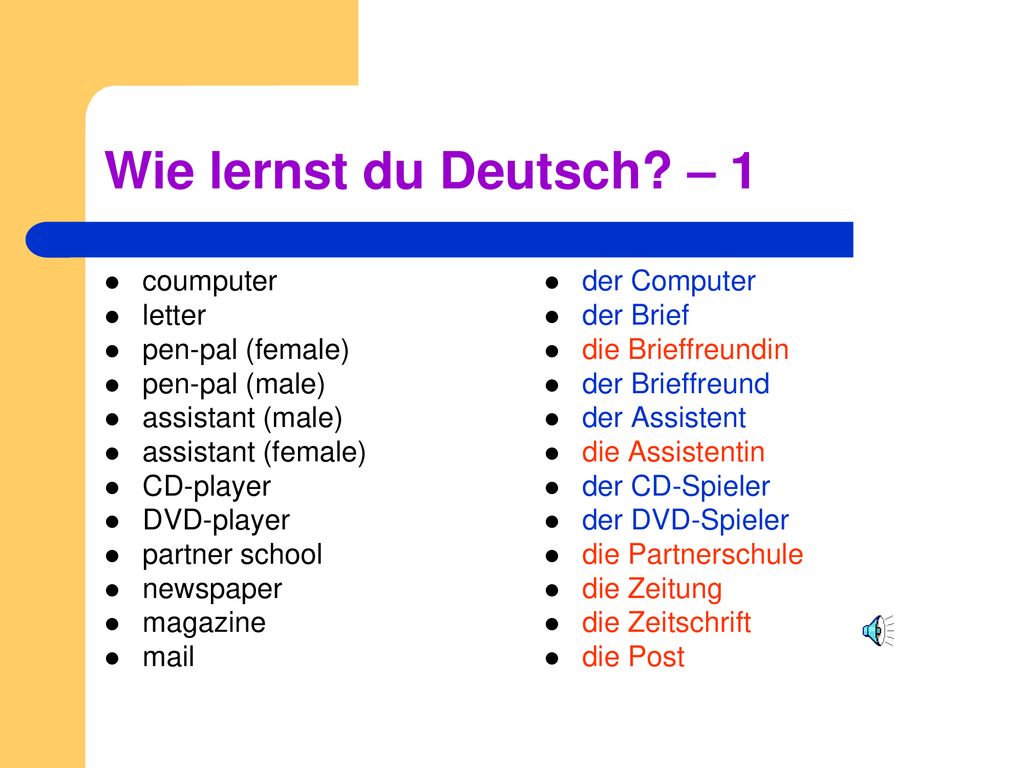 Wie lernst du Deutsch? – 1

- coumputer
- letter
- pen-pal (female)
- pen-pal (male)
- assistant (male)
- assistant (female)
- CD-player
- DVD-player
- partner school
- newspaper
- magazine
- mail

- der Computer
- der Brief
- die Brieffreundin
- der Brieffreund
- der Assistent
- die Assistentin
- der CD-Spieler
- der DVD-Spieler
- die Partnerschule
- die Zeitung
- die Zeitschrift
- die Post